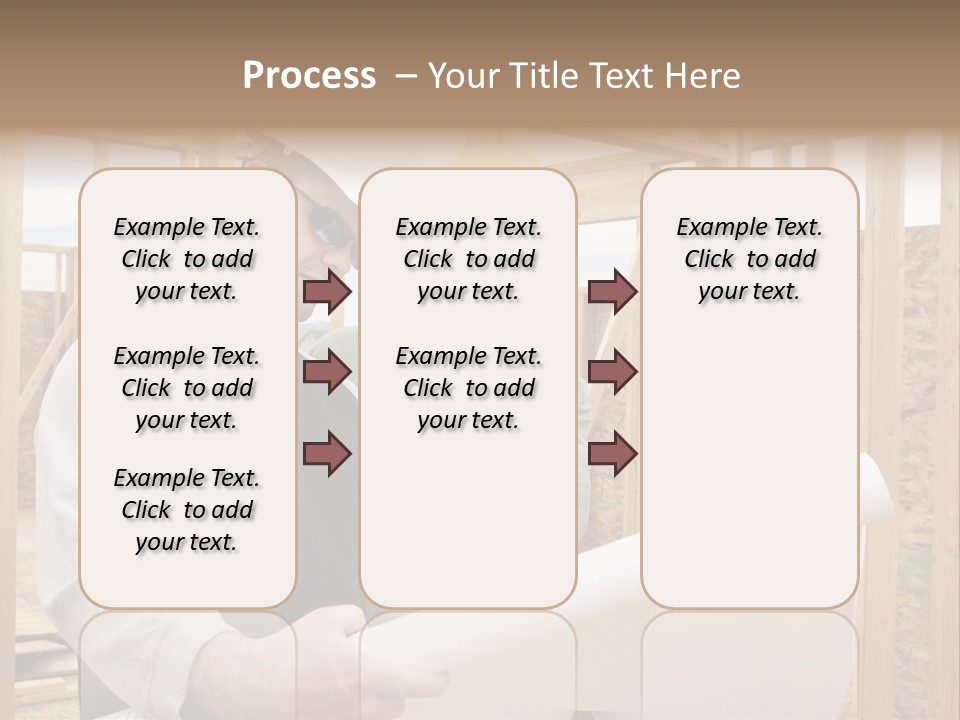 Process – Your Title Text Here

Example Text. Click to add your text.

Example Text. Click to add your text.

Example Text. Click to add your text.

Example Text. Click to add your text.

Example Text. Click to add your text.

Example Text. Click to add your text.